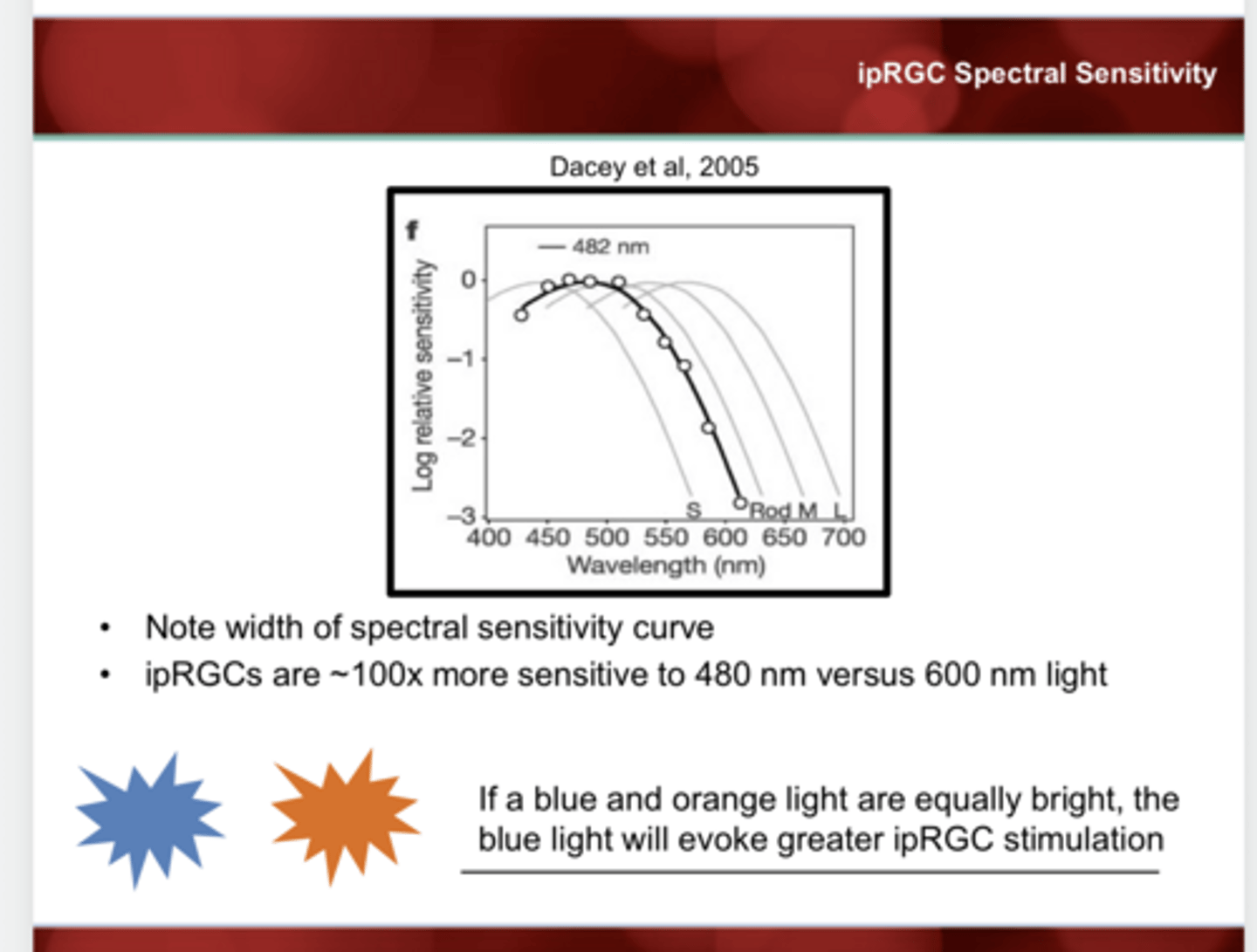 ipRGC Spectral Sensitivity

Dacey et al, 2005

f

— 482 nm

Log relative sensitivity

0
−1
−2
−3

S Rod M L

400 450 500 550 600 650 700
Wavelength (nm)

• Note width of spectral sensitivity curve
• ipRGCs are ~100x more sensitive to 480 nm versus 600 nm light

If a blue and orange light are equally bright, the blue light will evoke greater ipRGC stimulation